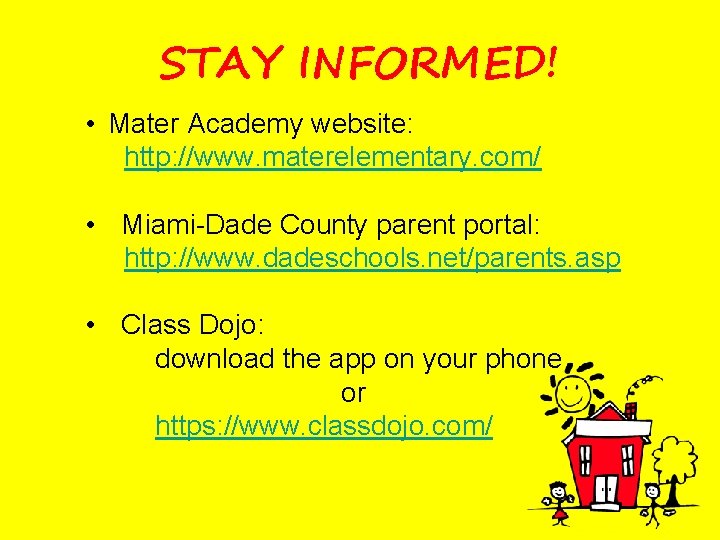 STAY INFORMED!

• Mater Academy website: http://www.materelementary.com/

• Miami-Dade County parent portal: http://www.dadeschools.net/parents.asp

• Class Dojo:
download the app on your phone
or
https://www.classdojo.com/